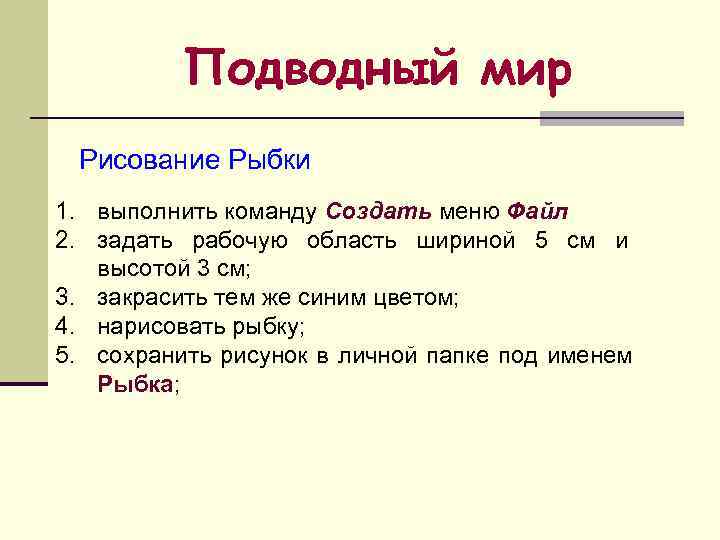 Подводный мир

Рисование Рыбки

1. выполнить команду Создать меню Файл
2. задать рабочую область шириной 5 см и высотой 3 см;
3. закрасить тем же синим цветом;
4. нарисовать рыбку;
5. сохранить рисунок в личной папке под именем Рыбка;